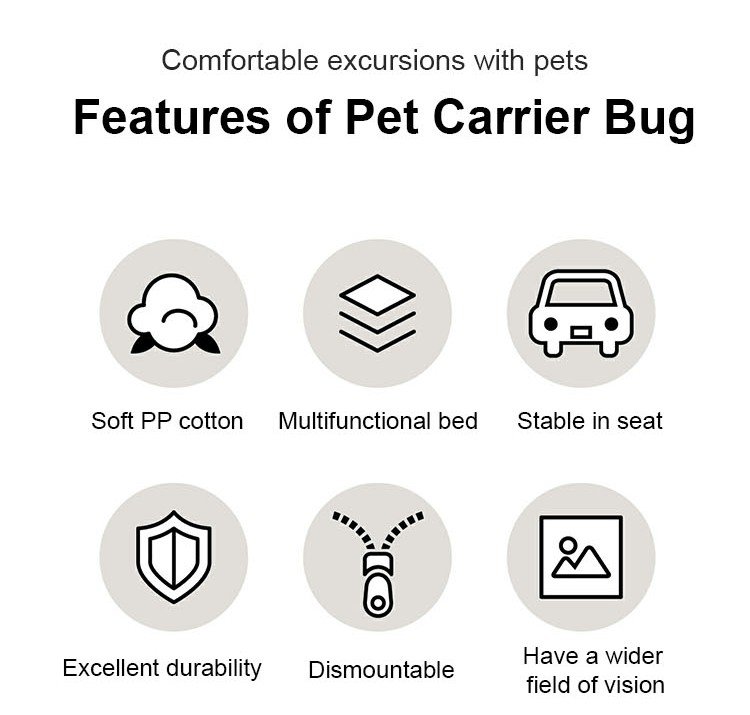 Comfortable excursions with pets

Features of Pet Carrier Bug

Soft PP cotton

Multifunctional bed

Stable in seat

Excellent durability

Dismountable

Have a wider field of vision